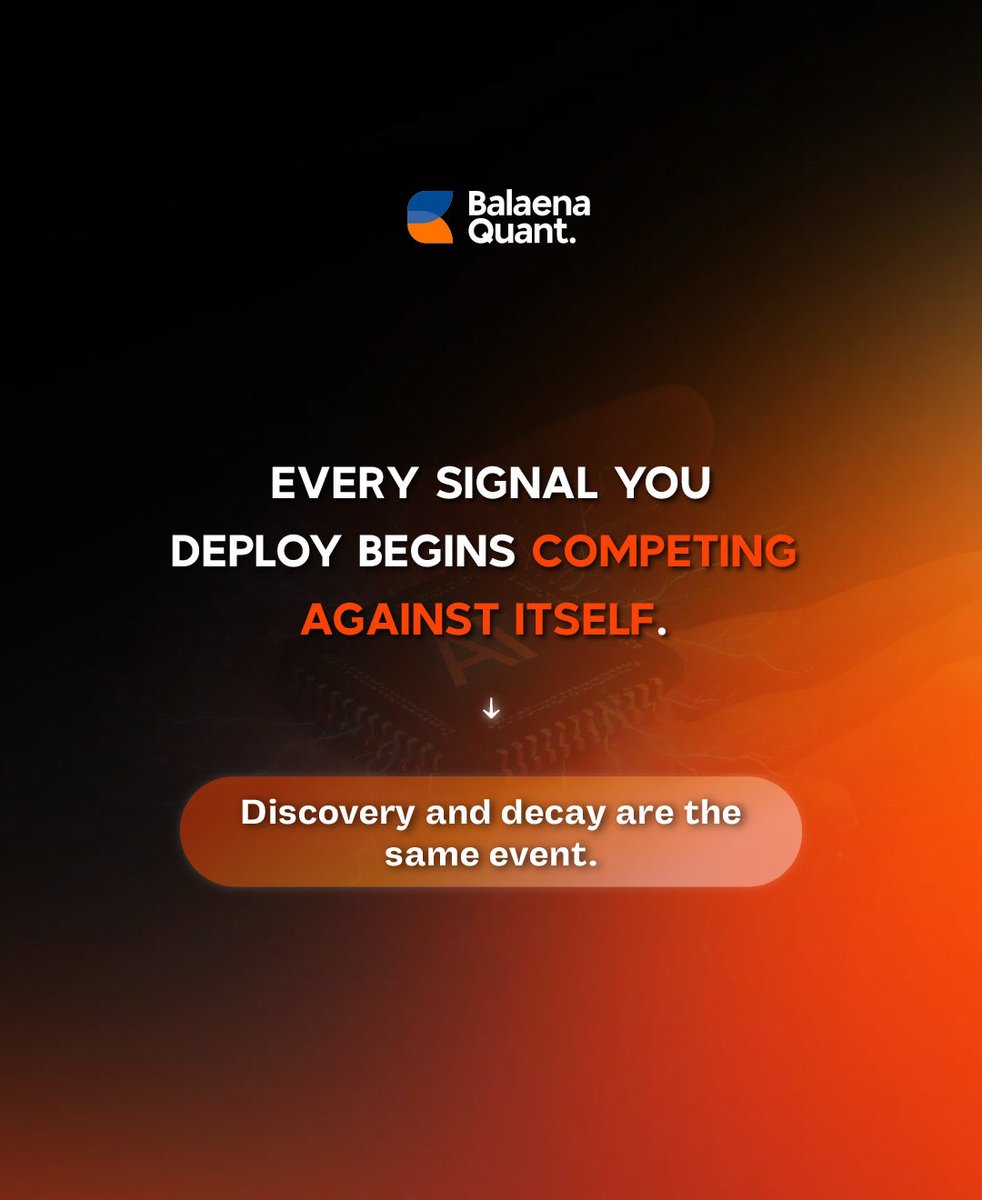 Balaena Quant.

EVERY SIGNAL YOU DEPLOY BEGINS COMPETING AGAINST ITSELF.

↓

Discovery and decay are the same event.